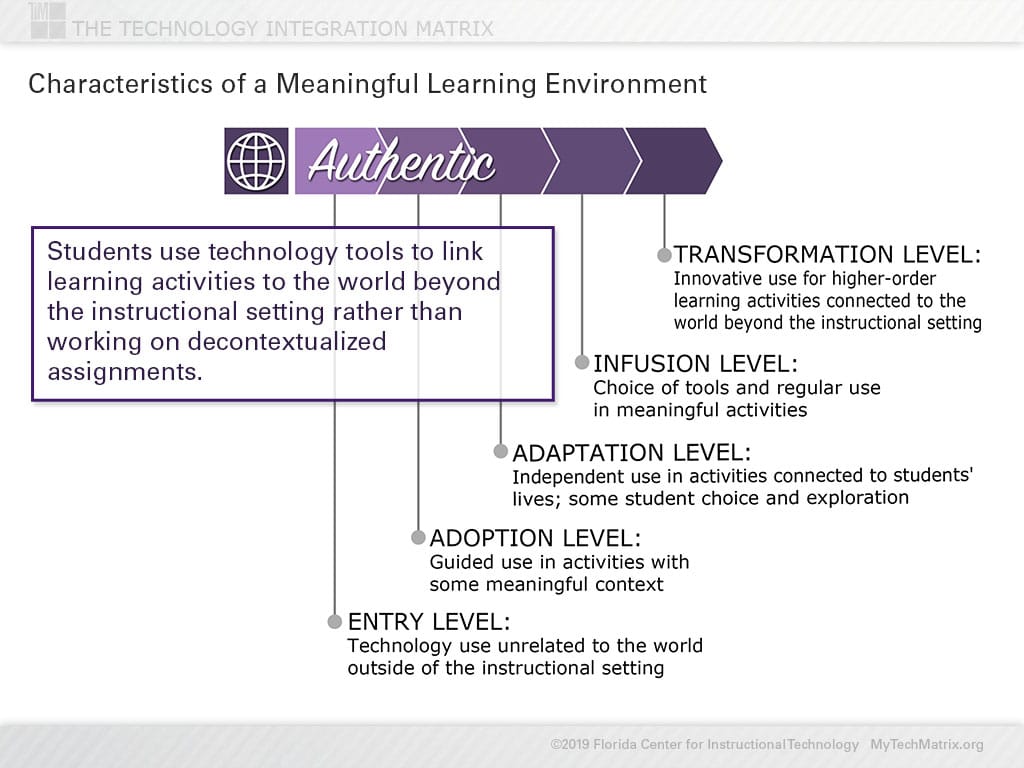 TIM THE TECHNOLOGY INTEGRATION MATRIX

Characteristics of a Meaningful Learning Environment

Authentic

Students use technology tools to link learning activities to the world beyond the instructional setting rather than working on decontextualized assignments.

TRANSFORMATION LEVEL:
Innovative use for higher-order learning activities connected to the world beyond the instructional setting

INFUSION LEVEL:
Choice of tools and regular use in meaningful activities

ADAPTATION LEVEL:
Independent use in activities connected to students' lives; some student choice and exploration

ADOPTION LEVEL:
Guided use in activities with some meaningful context

ENTRY LEVEL:
Technology use unrelated to the world outside of the instructional setting

©2019 Florida Center for Instructional Technology MyTechMatrix.org